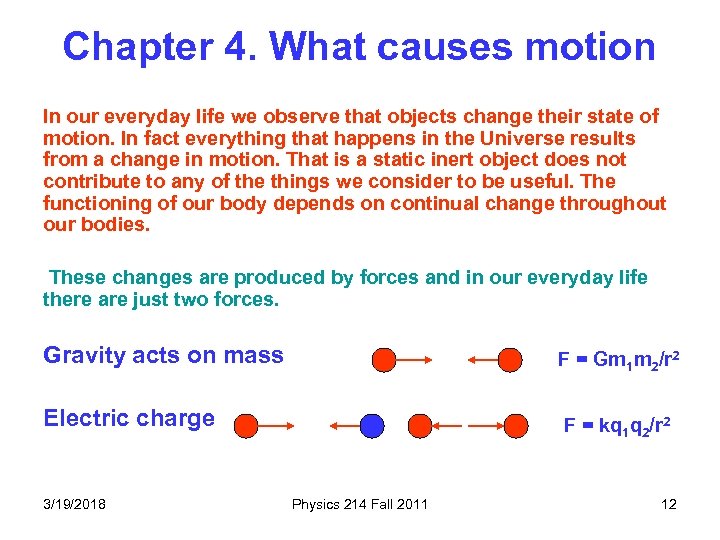 Chapter 4. What causes motion

In our everyday life we observe that objects change their state of motion. In fact everything that happens in the Universe results from a change in motion. That is a static inert object does not contribute to any of the things we consider to be useful. The functioning of our body depends on continual change throughout our bodies.

These changes are produced by forces and in our everyday life there are just two forces.

Gravity acts on mass

$F = Gm_1m_2/r^2$

Electric charge

$F = kq_1q_2/r^2$

3/19/2018

Physics 214 Fall 2011

12